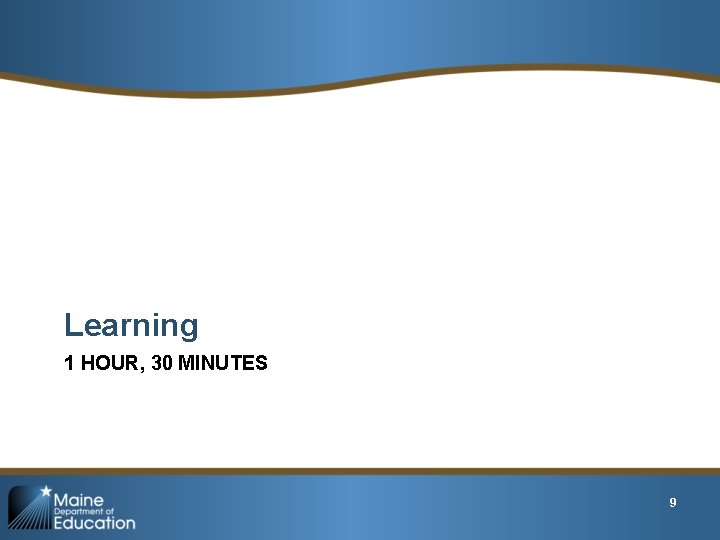 Learning

1 HOUR, 30 MINUTES

Maine Department of Education

9